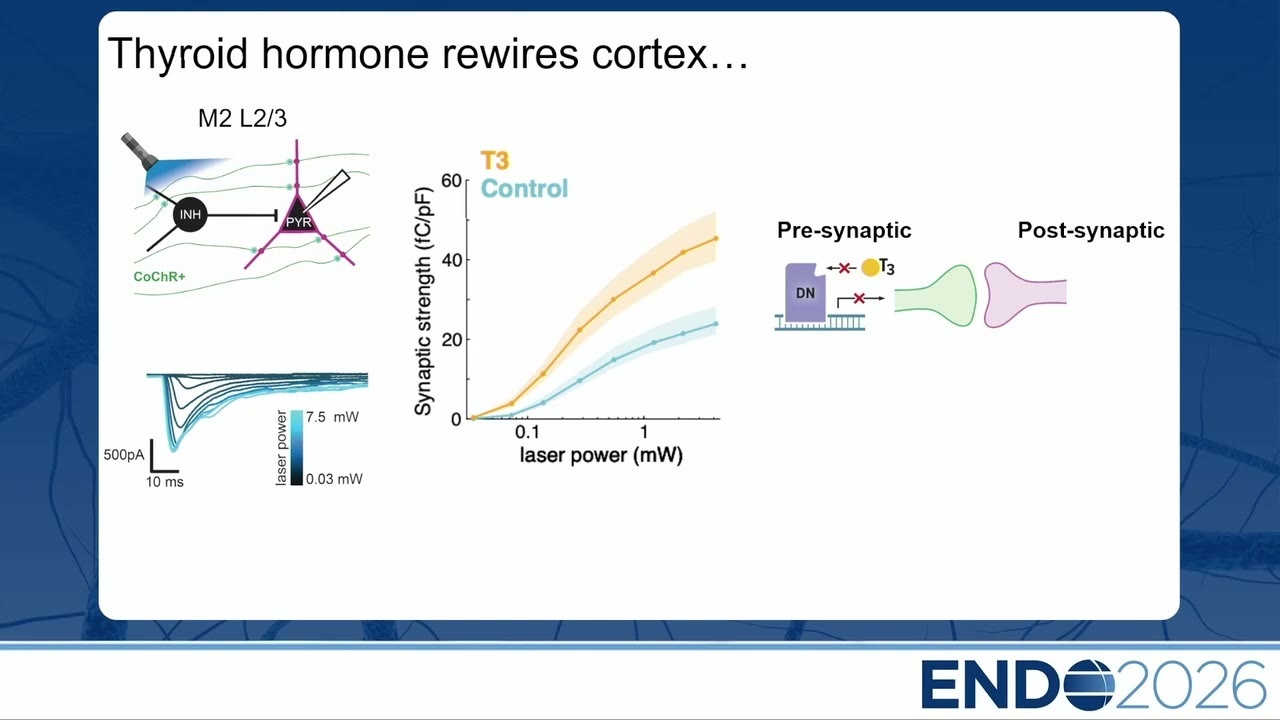 Thyroid hormone rewires cortex…

M2 L2/3

INH

PYR

CoChR+

500pA

10 ms

laser power

7.5 mW

0.03 mW

T3
Control

Synaptic strength (fC/pF)

60

40

20

0

0.1

1

laser power (mW)

Pre-synaptic

Post-synaptic

DN

$T_3$

ENDO2026